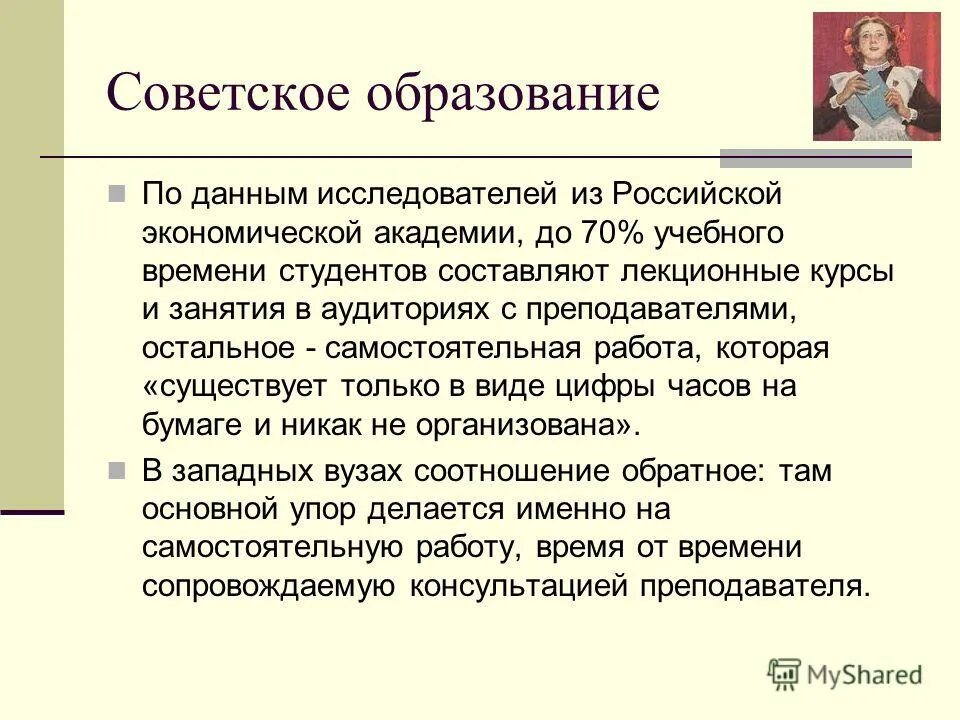 Советское образование

По данным исследователей из Российской экономической академии, до 70% учебного времени студентов составляют лекционные курсы и занятия в аудиториях с преподавателями, остальное - самостоятельная работа, которая «существует только в виде цифры часов на бумаге и никак не организована».

В западных вузах соотношение обратное: там основной упор делается именно на самостоятельную работу, время от времени сопровождаемую консультацией преподавателя.

MyShared